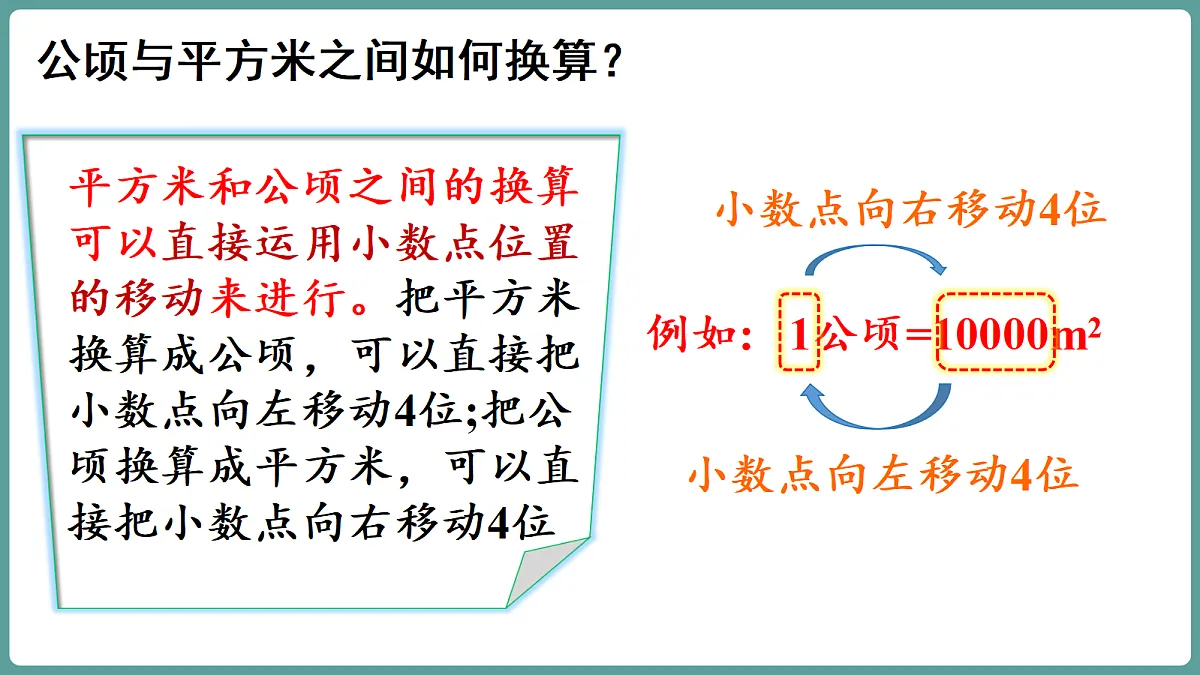 公顷与平方米之间如何换算？

平方米和公顷之间的换算可以直接运用小数点位置的移动来进行。把平方米换算成公顷，可以直接把小数点向左移动4位;把公顷换算成平方米，可以直接把小数点向右移动4位

小数点向右移动4位

例如：1公顷＝10000$m^2$

小数点向左移动4位